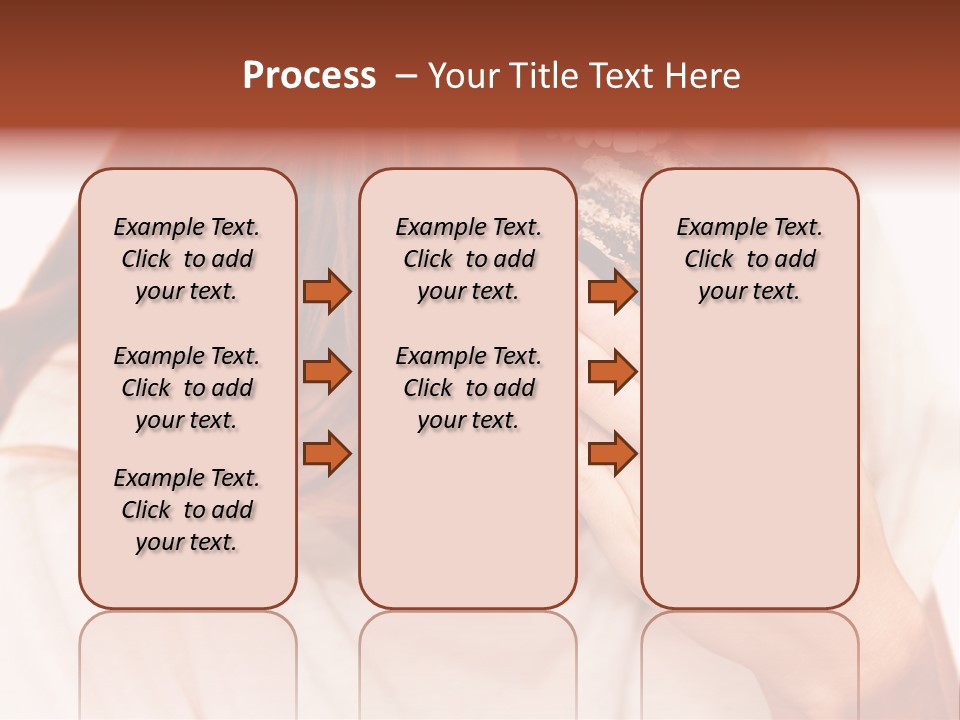 Process – Your Title Text Here

Example Text. Click to add your text.

Example Text. Click to add your text.

Example Text. Click to add your text.

Example Text. Click to add your text.

Example Text. Click to add your text.

Example Text. Click to add your text.